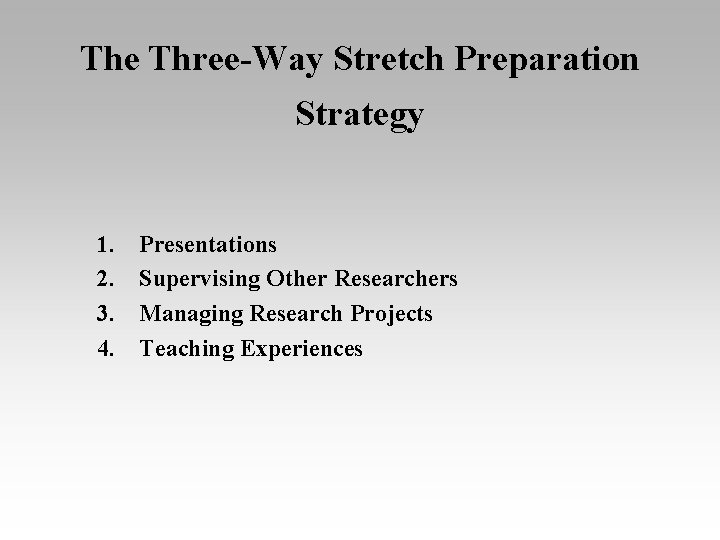 The Three-Way Stretch Preparation Strategy

1. Presentations
2. Supervising Other Researchers
3. Managing Research Projects
4. Teaching Experiences